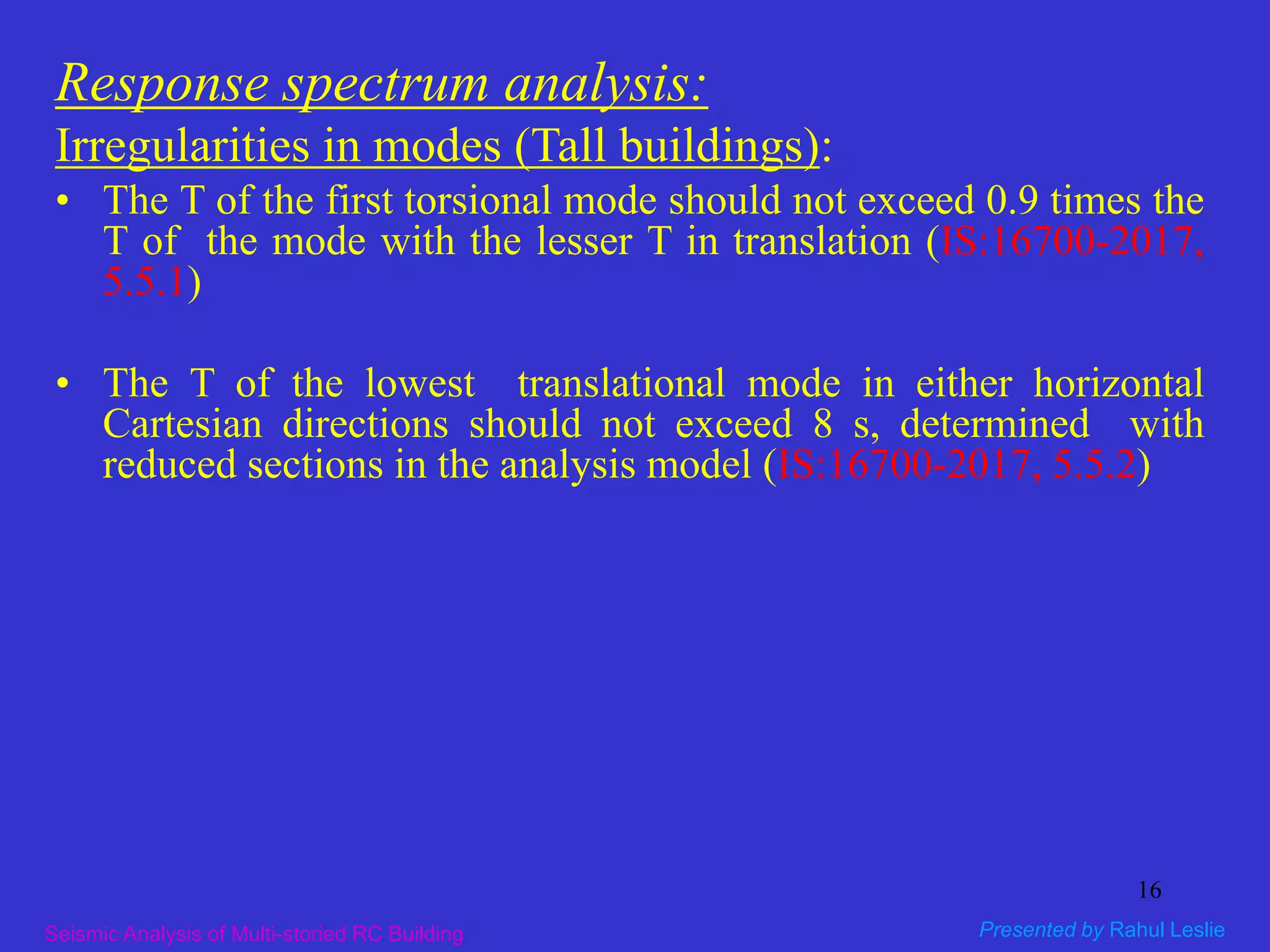 Response spectrum analysis:

Irregularities in modes (Tall buildings):

• The T of the first torsional mode should not exceed 0.9 times the T of the mode with the lesser T in translation (IS:16700-2017, 5.5.1)

• The T of the lowest translational mode in either horizontal Cartesian directions should not exceed 8 s, determined with reduced sections in the analysis model (IS:16700-2017, 5.5.2)

16

Seismic Analysis of Multi-storied RC Building

Presented by Rahul Leslie